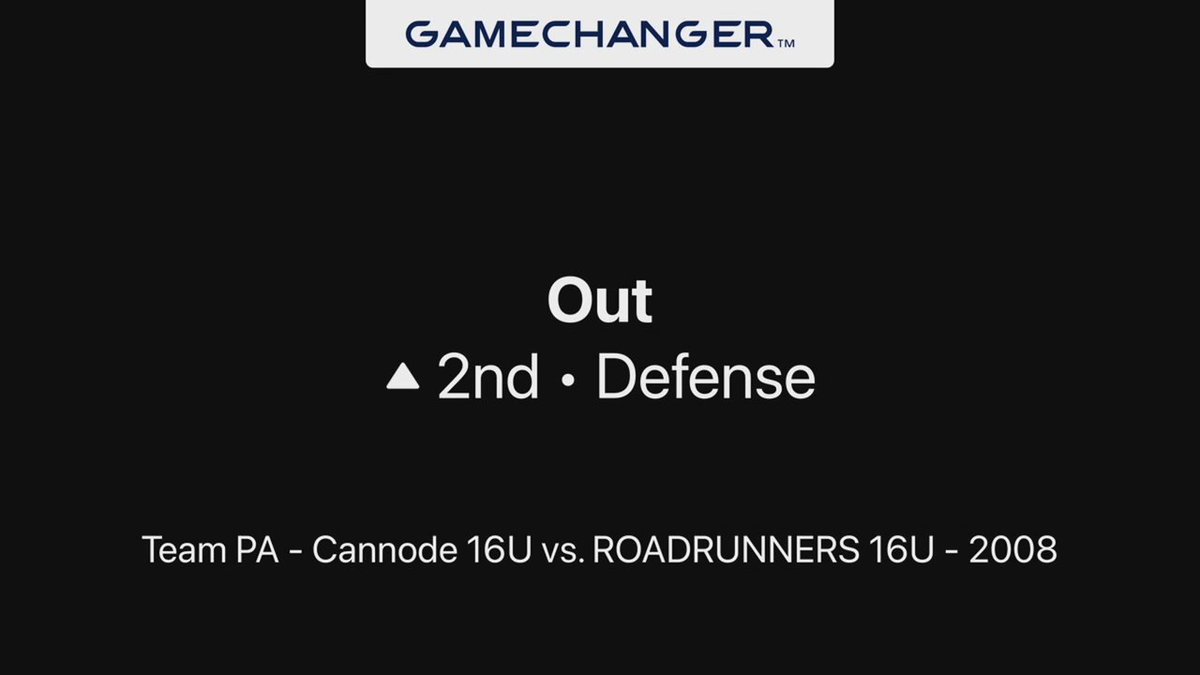 GAMECHANGER™

Out

▲ 2nd • Defense

Team PA - Cannode 16U vs. ROADRUNNERS 16U - 2008